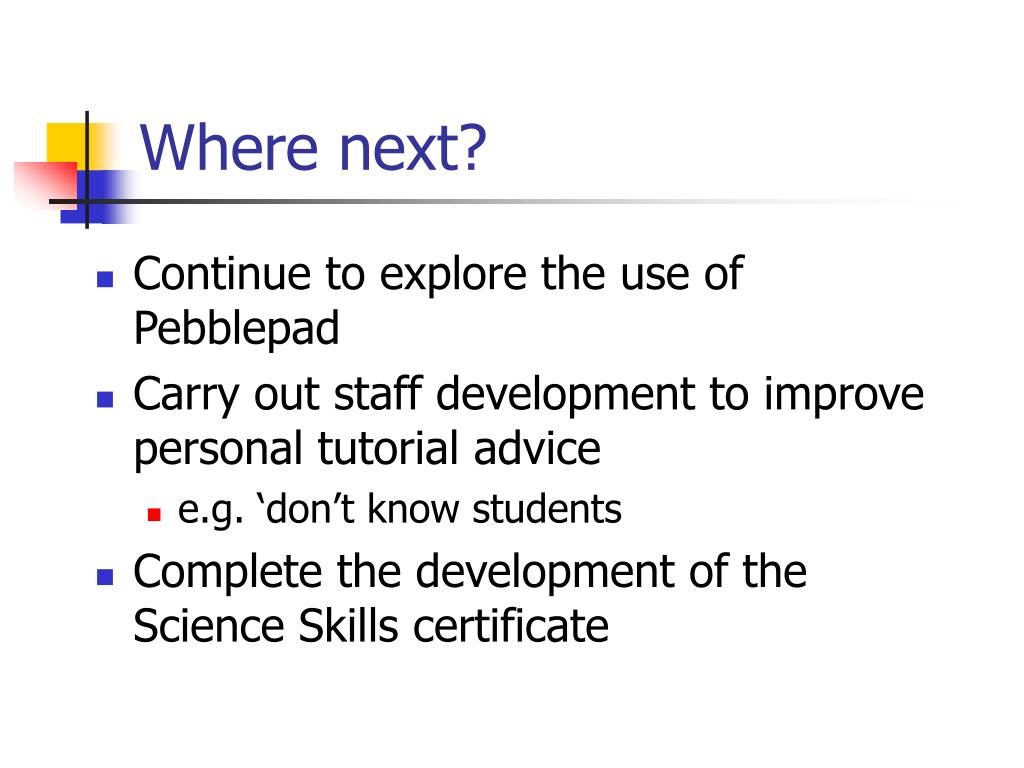 Where next?

- Continue to explore the use of Pebblepad
- Carry out staff development to improve personal tutorial advice
  - e.g. ‘don’t know students
- Complete the development of the Science Skills certificate